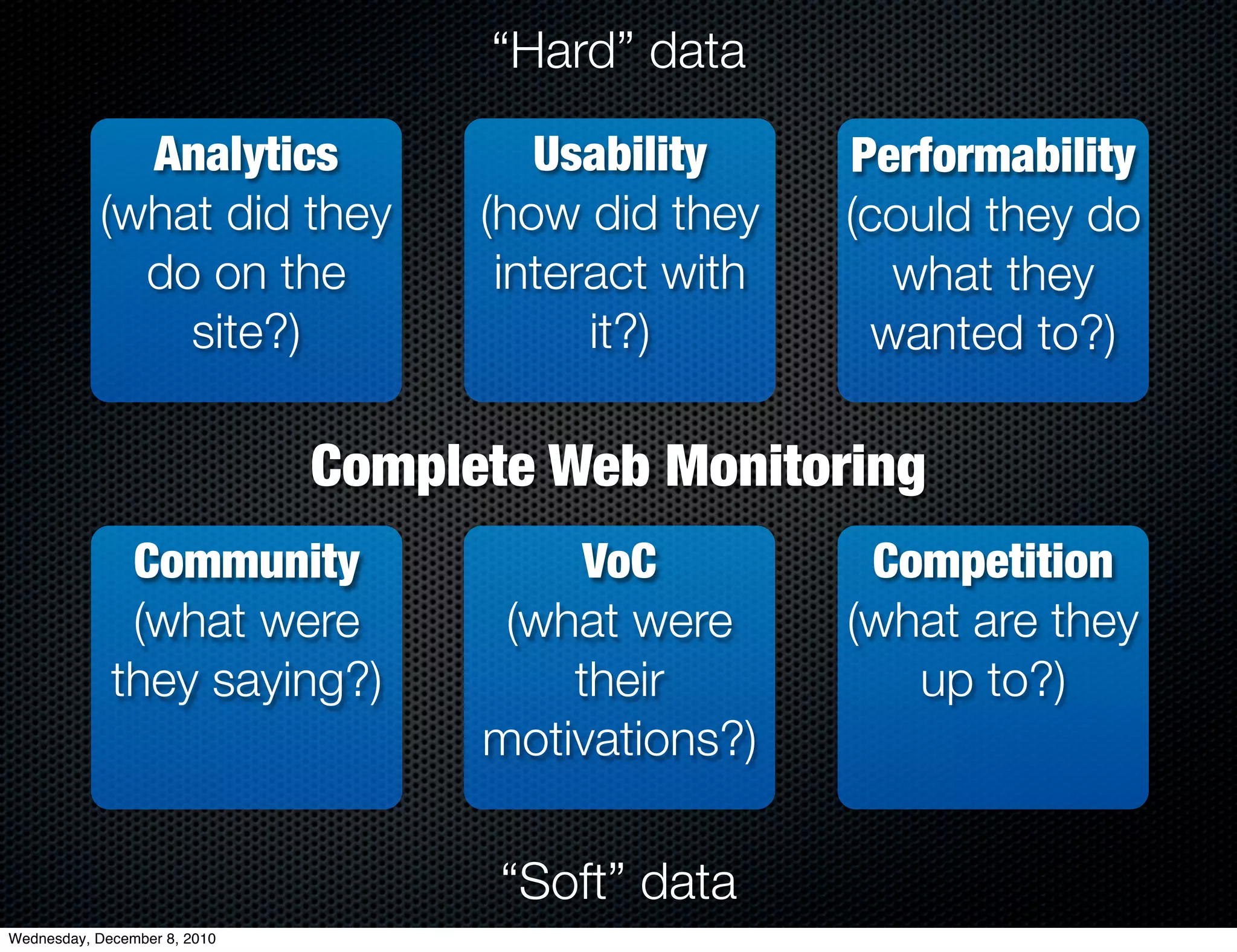 “Hard” data

Analytics
(what did they do on the site?)

Usability
(how did they interact with it?)

Performability
(could they do what they wanted to?)

Complete Web Monitoring

Community
(what were they saying?)

VoC
(what were their motivations?)

Competition
(what are they up to?)

“Soft” data

Wednesday, December 8, 2010